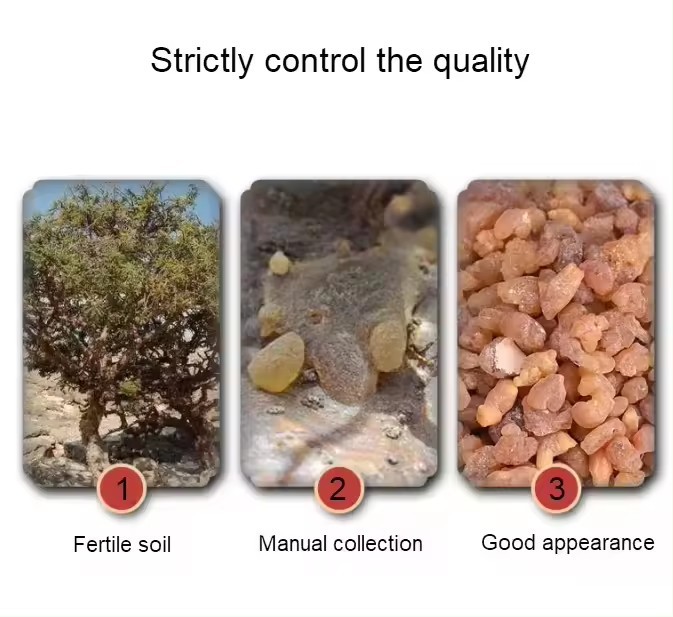 Strictly control the quality

1

Fertile soil

2

Manual collection

3

Good appearance